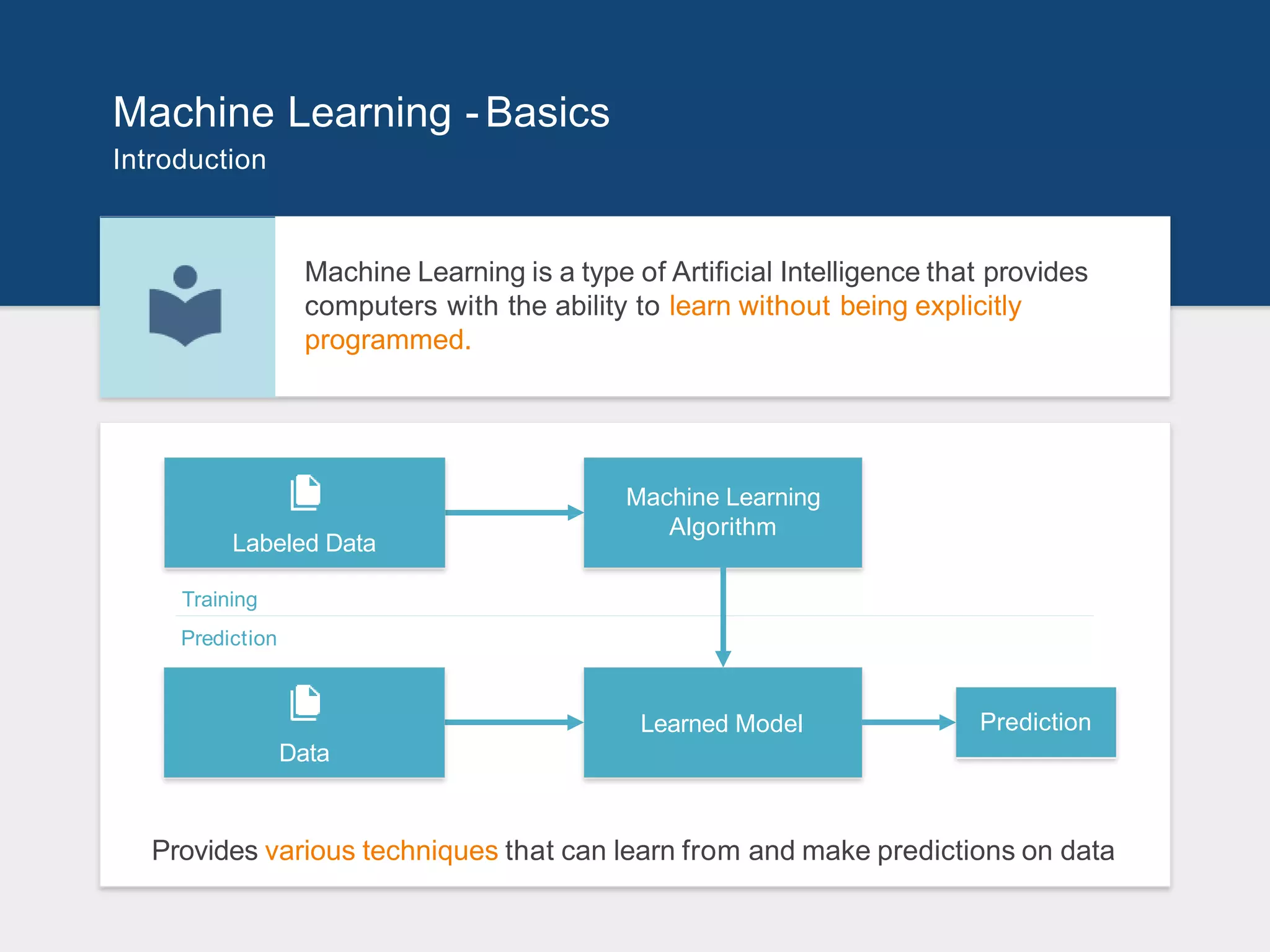 Machine Learning - Basics
Introduction

Machine Learning is a type of Artificial Intelligence that provides computers with the ability to learn without being explicitly programmed.

Labeled Data

Machine Learning Algorithm

Training

Prediction

Data

Learned Model

Prediction

Provides various techniques that can learn from and make predictions on data